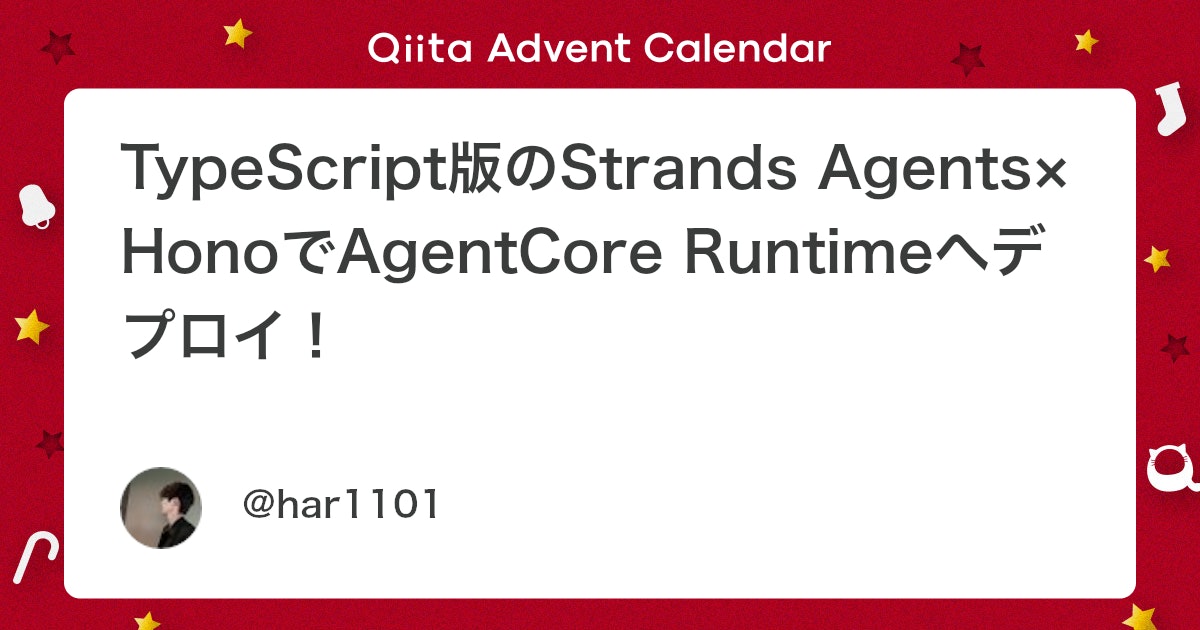 Qiita Advent Calendar

TypeScript版のStrands Agents×HonoでAgentCore Runtimeへデプロイ！

@har1101